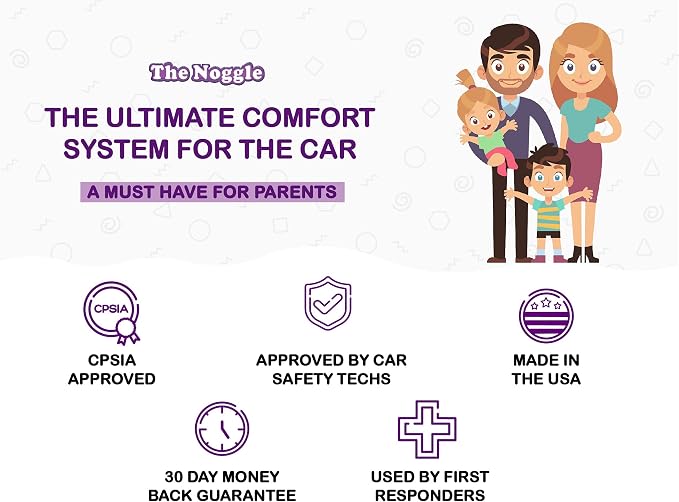 The Noggle

THE ULTIMATE COMFORT SYSTEM FOR THE CAR

A MUST HAVE FOR PARENTS

CPSIA

CPSIA APPROVED

APPROVED BY CAR SAFETY TECHS

MADE IN THE USA

30 DAY MONEY BACK GUARANTEE

USED BY FIRST RESPONDERS